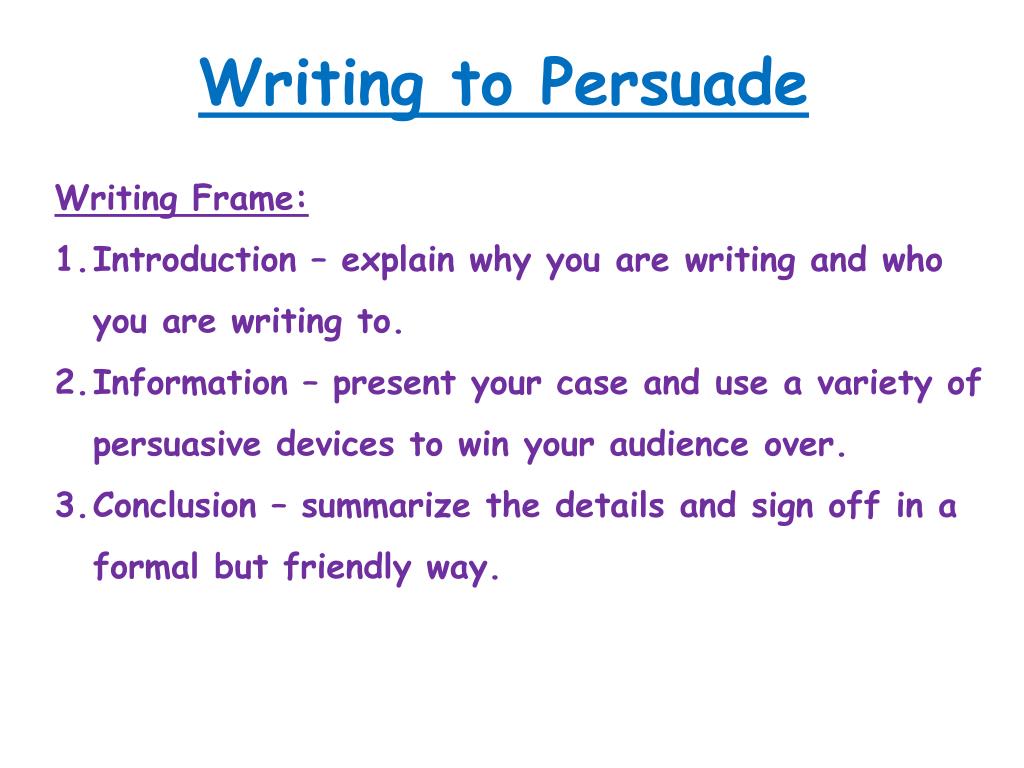 Writing to Persuade

Writing Frame:

1. Introduction – explain why you are writing and who you are writing to.
2. Information – present your case and use a variety of persuasive devices to win your audience over.
3. Conclusion – summarize the details and sign off in a formal but friendly way.